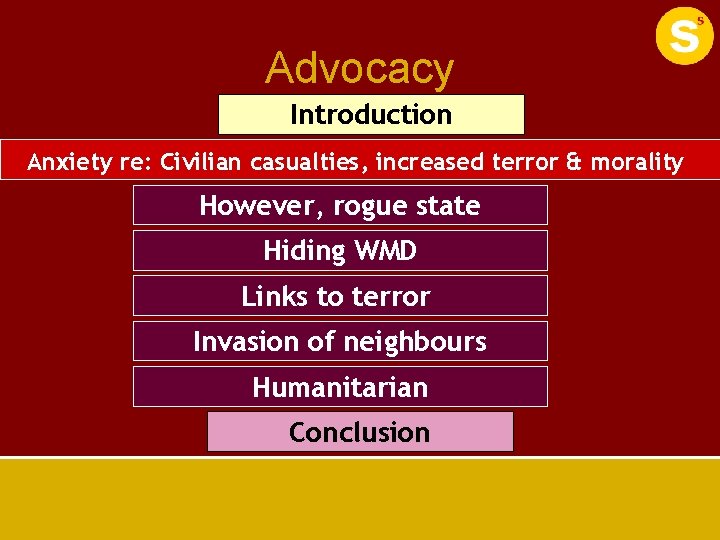 S

Advocacy

Introduction

Anxiety re: Civilian casualties, increased terror & morality

However, rogue state

Hiding WMD

Links to terror

Invasion of neighbours

Humanitarian

Conclusion